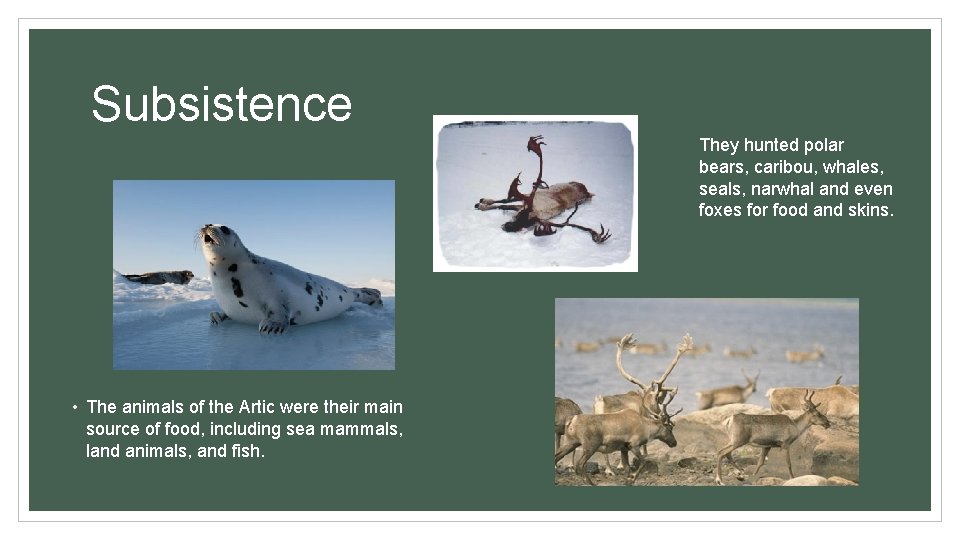 Subsistence

They hunted polar bears, caribou, whales, seals, narwhal and even foxes for food and skins.

• The animals of the Artic were their main source of food, including sea mammals, land animals, and fish.